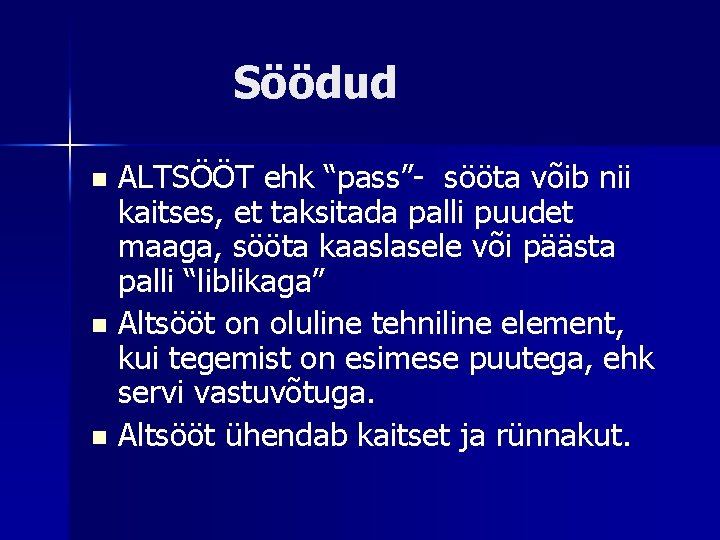 Söödud

ALTSÖÖT ehk “pass”- sööta võib nii kaitses, et taksitada palli puudet maaga, sööta kaaslasele või päästa palli “liblikaga”

Altsööt on oluline tehniline element, kui tegemist on esimese puutega, ehk servi vastuvõtuga.

Altsööt ühendab kaitset ja rünnakut.